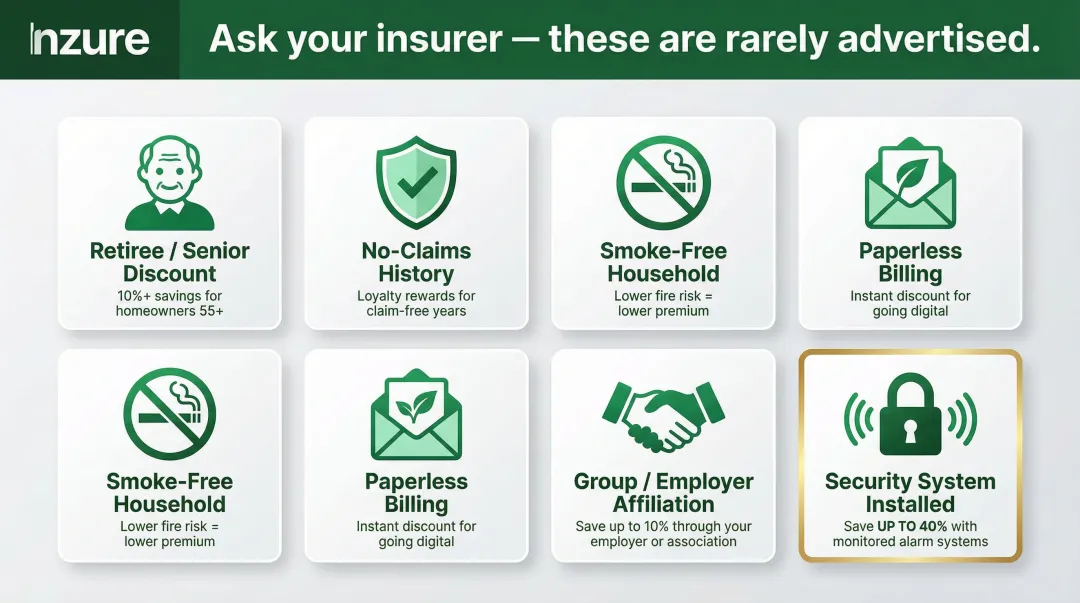 Inzure

Ask your insurer — these are rarely advertised.

Retiree / Senior Discount
10%+ savings for homeowners 55+

No-Claims History
Loyalty rewards for claim-free years

Smoke-Free Household
Lower fire risk = lower premium

Paperless Billing
Instant discount for going digital

Smoke-Free Household
Lower fire risk = lower premium

Paperless Billing
Instant discount for going digital

Group / Employer Affiliation
Save up to 10% through your employer or association

Security System Installed
Save UP TO 40% with monitored alarm systems